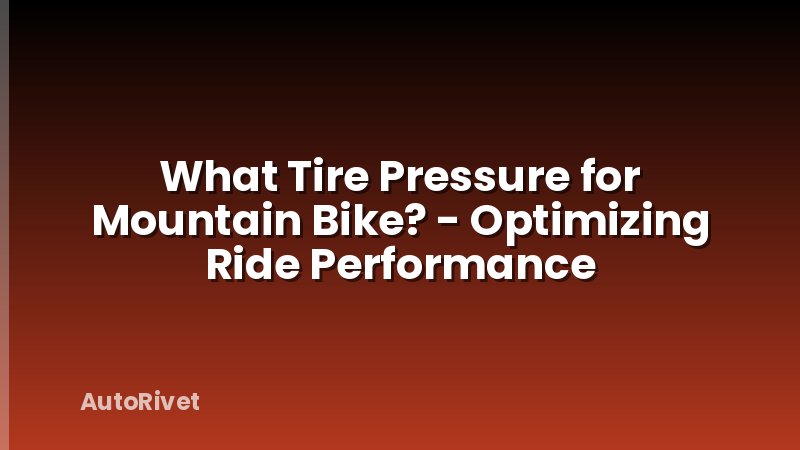 What Tire Pressure for Mountain Bike? - Optimizing Ride Performance

AutoRivet